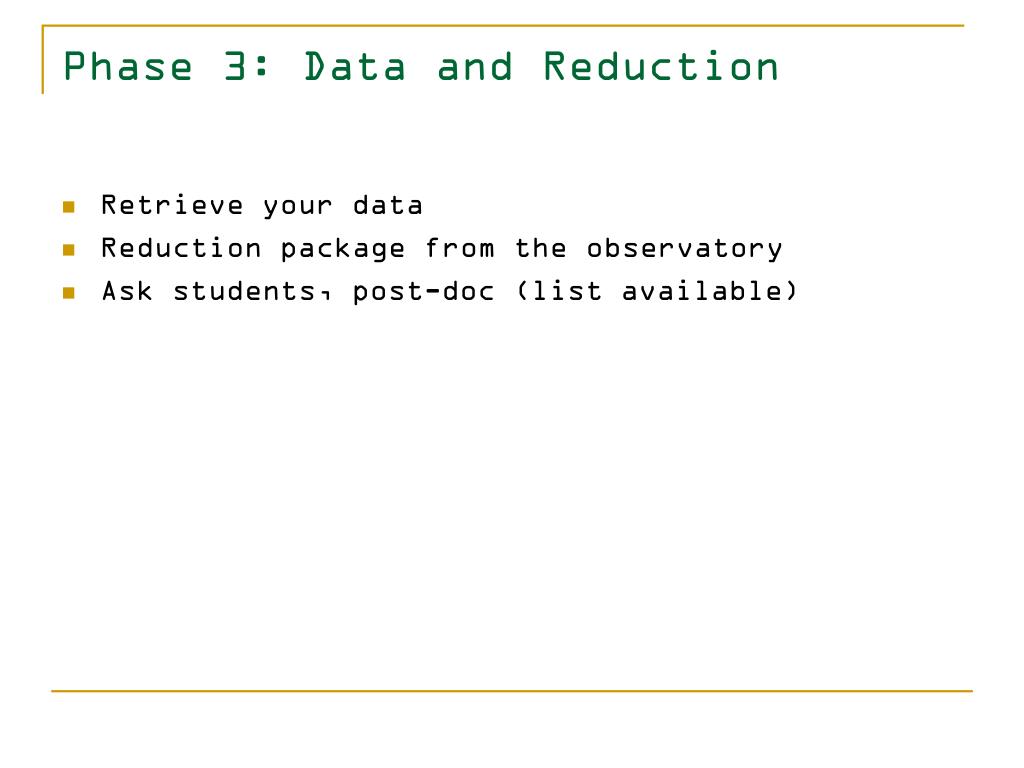 Phase 3: Data and Reduction

- Retrieve your data
- Reduction package from the observatory
- Ask students, post-doc (list available)